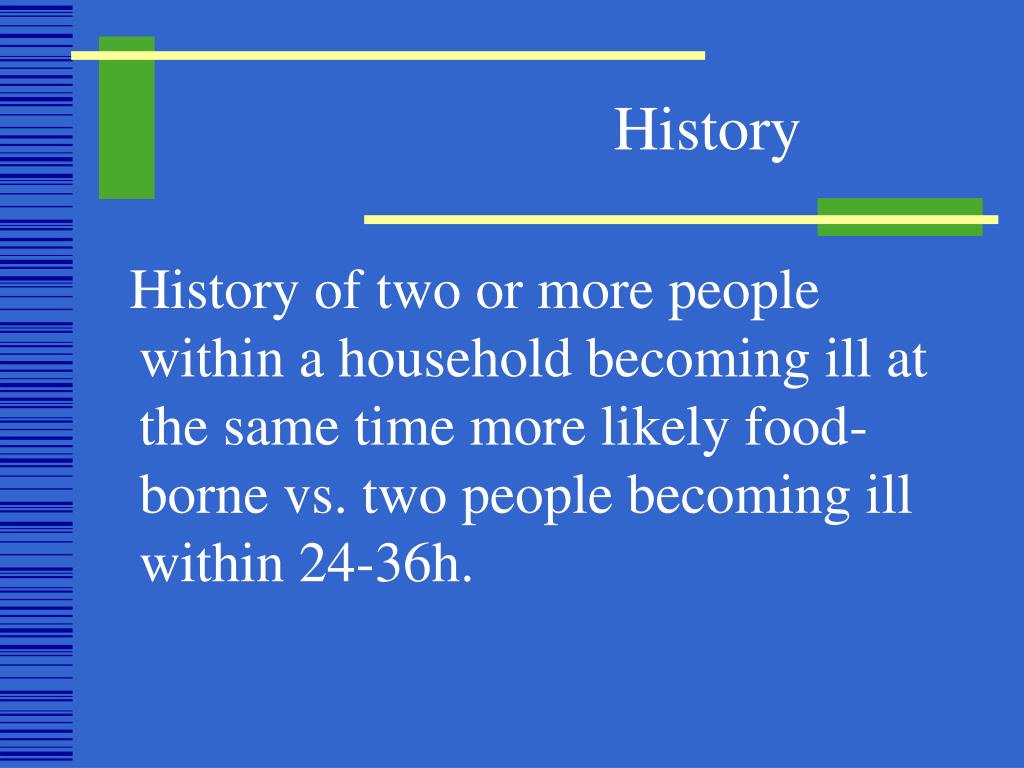 History

History of two or more people within a household becoming ill at the same time more likely food-borne vs. two people becoming ill within 24-36h.